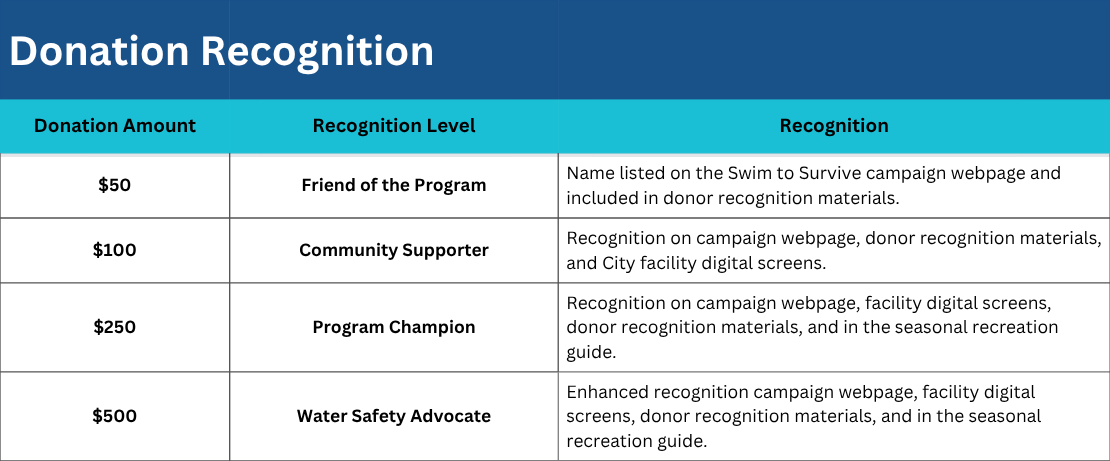 Donation Recognition

| Donation Amount | Recognition Level | Recognition |
|---|---|---|
| \$50 | Friend of the Program | Name listed on the Swim to Survive campaign webpage and included in donor recognition materials. |
| \$100 | Community Supporter | Recognition on campaign webpage, donor recognition materials, and City facility digital screens. |
| \$250 | Program Champion | Recognition on campaign webpage, facility digital screens, donor recognition materials, and in the seasonal recreation guide. |
| \$500 | Water Safety Advocate | Enhanced recognition campaign webpage, facility digital screens, donor recognition materials, and in the seasonal recreation guide. |